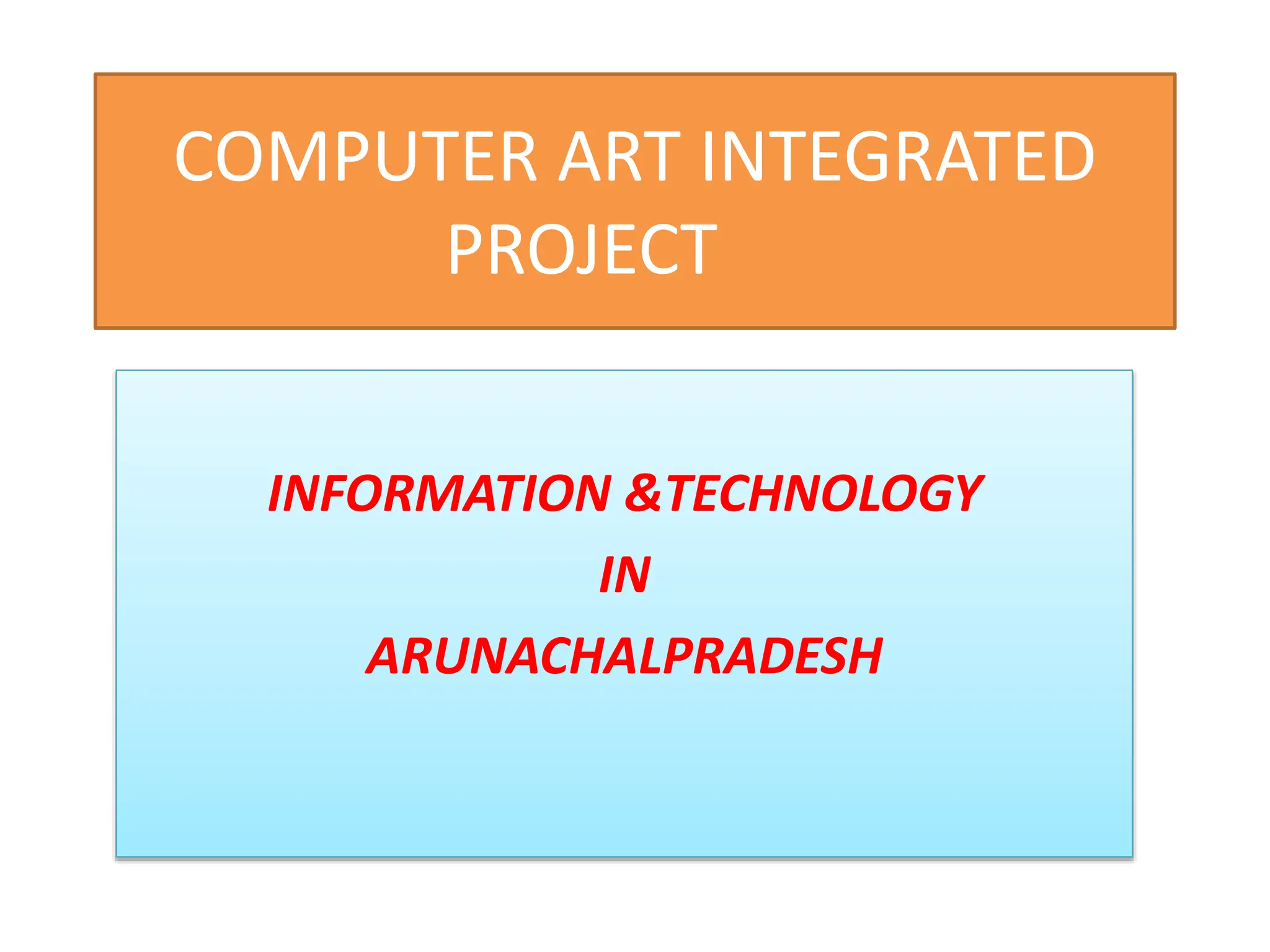 COMPUTER ART INTEGRATED PROJECT

INFORMATION &TECHNOLOGY
IN
ARUNACHALPRADESH